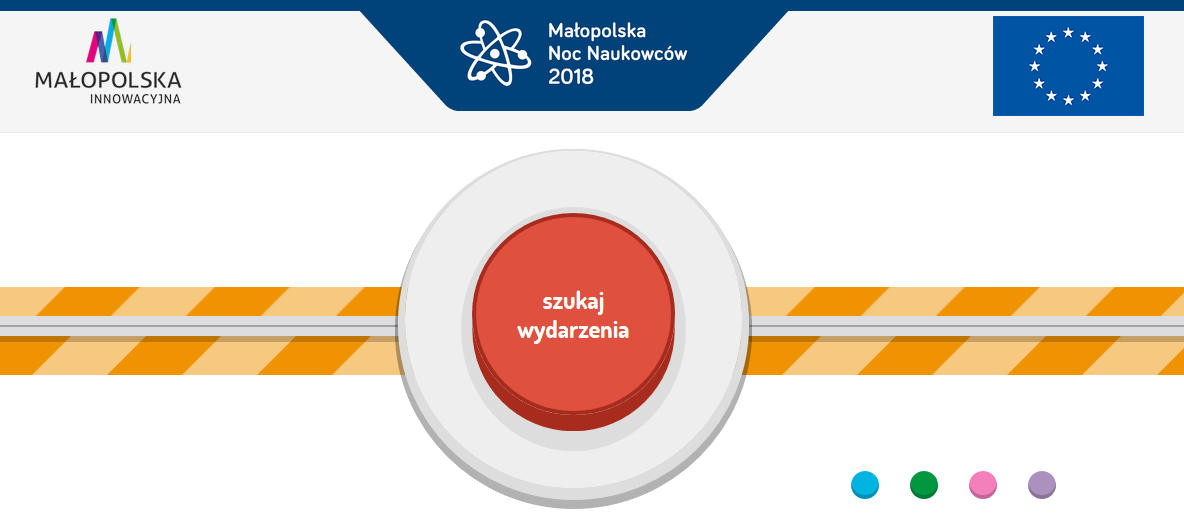 MAŁOPOLSKA
INNOWACYJNA

Małopolska
Noc Naukowców
2018

szukaj
wydarzenia